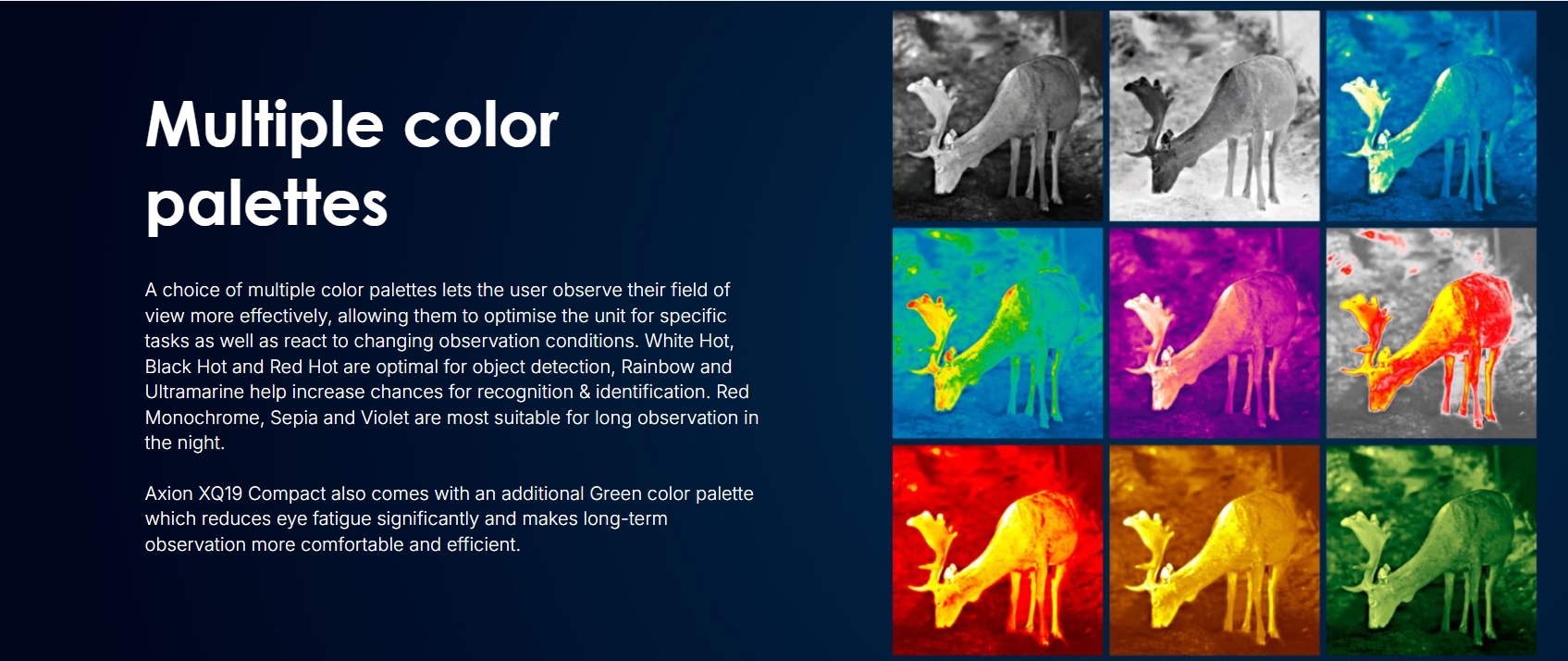 Multiple color palettes

A choice of multiple color palettes lets the user observe their field of view more effectively, allowing them to optimise the unit for specific tasks as well as react to changing observation conditions. White Hot, Black Hot and Red Hot are optimal for object detection, Rainbow and Ultramarine help increase chances for recognition & identification. Red Monochrome, Sepia and Violet are most suitable for long observation in the night.

Axion XQ19 Compact also comes with an additional Green color palette which reduces eye fatigue significantly and makes long-term observation more comfortable and efficient.